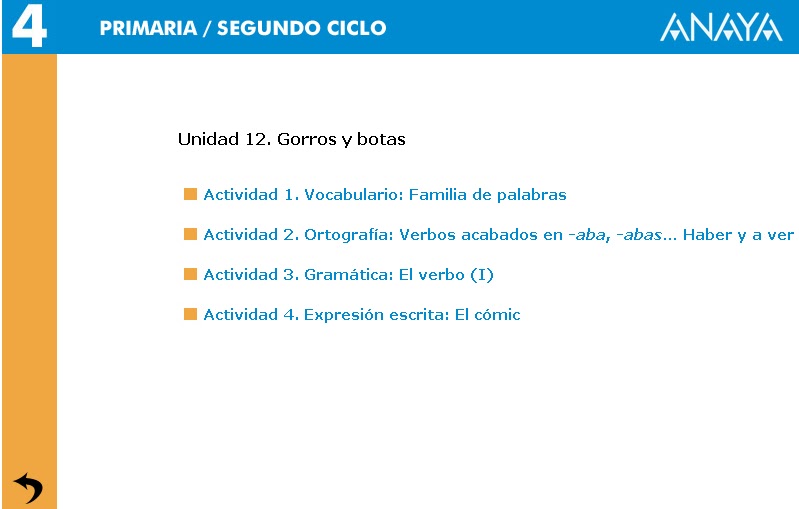 4

PRIMARIA / SEGUNDO CICLO

ANAYA

Unidad 12. Gorros y botas

Actividad 1. Vocabulario: Familia de palabras

Actividad 2. Ortografía: Verbos acabados en -aba, -abas... Haber y a ver

Actividad 3. Gramática: El verbo (I)

Actividad 4. Expresión escrita: El cómic